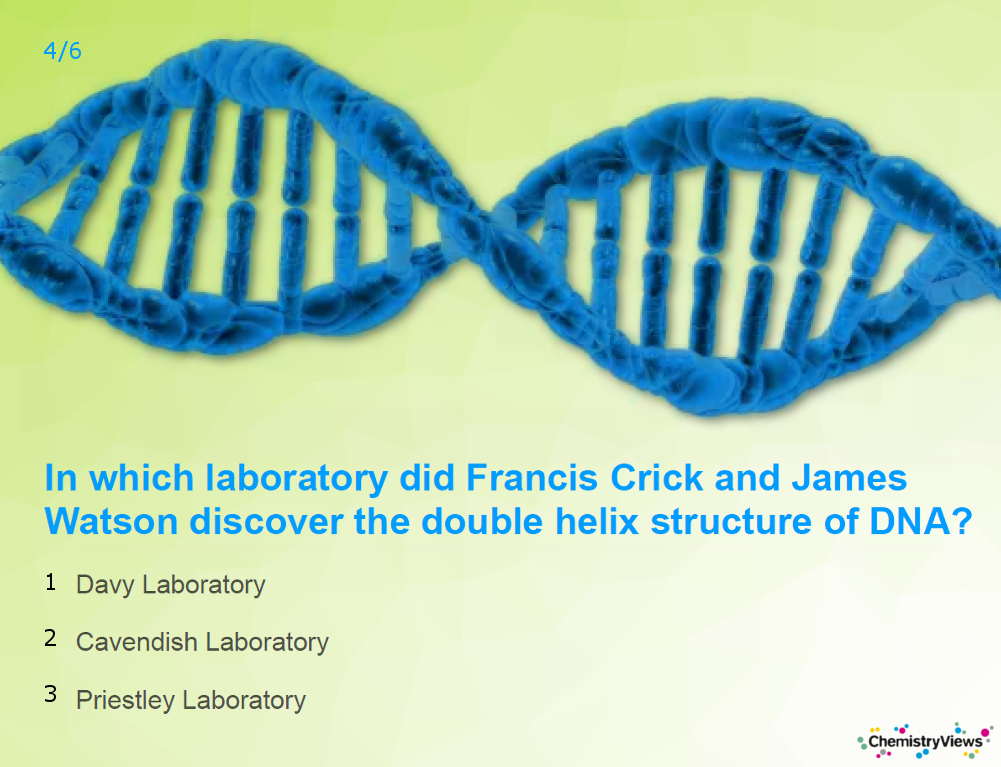 4/6

In which laboratory did Francis Crick and James Watson discover the double helix structure of DNA?

1 Davy Laboratory

2 Cavendish Laboratory

3 Priestley Laboratory

ChemistryViews